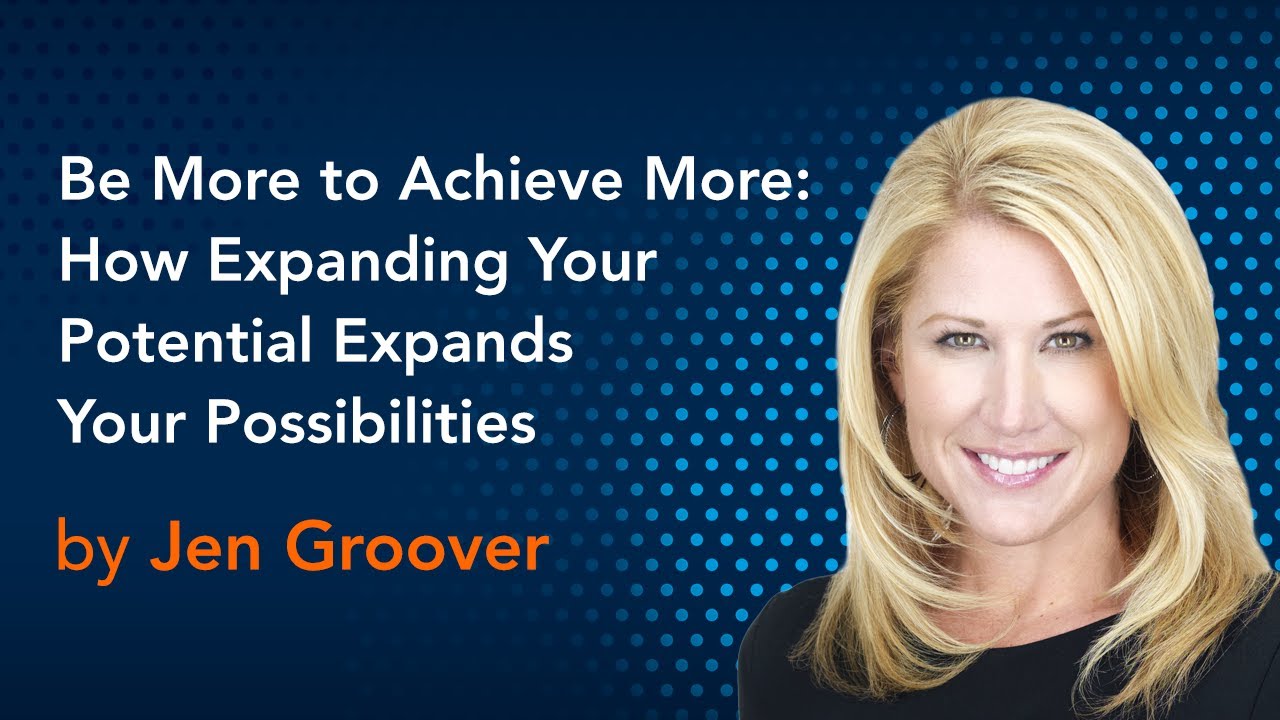 Be More to Achieve More: How Expanding Your Potential Expands Your Possibilities

by Jen Groover